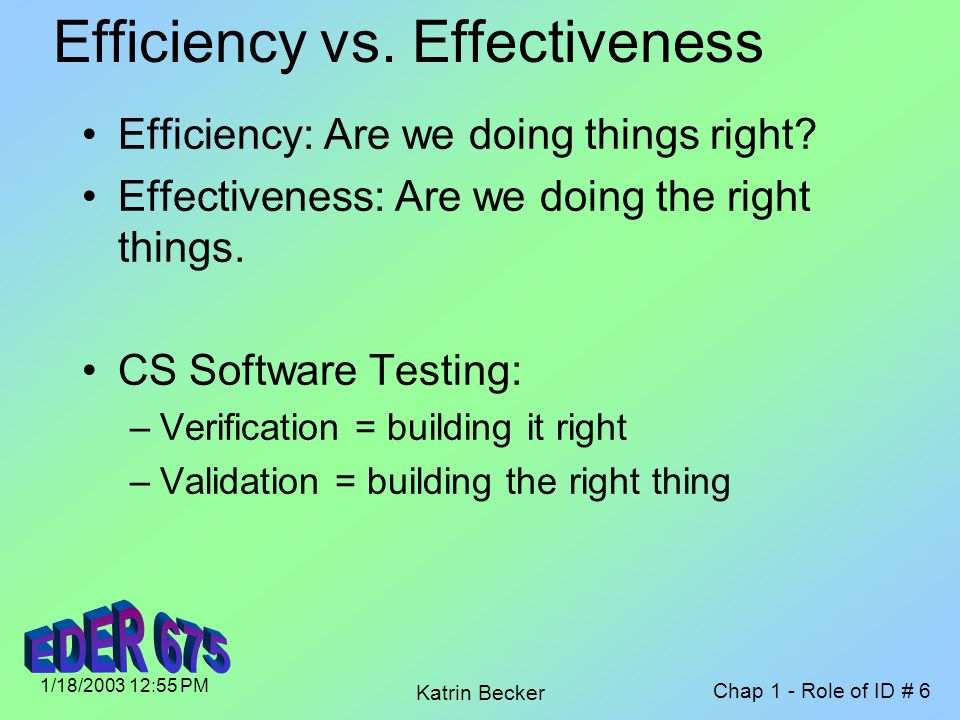 Efficiency vs. Effectiveness

• Efficiency: Are we doing things right?
• Effectiveness: Are we doing the right things.

• CS Software Testing:
– Verification = building it right
– Validation = building the right thing

EDER 675

1/18/2003 12:55 PM

Katrin Becker

Chap 1 - Role of ID # 6